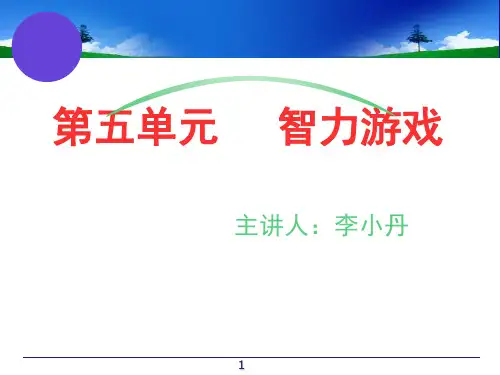 第五单元　智力游戏

主讲人：李小丹

1